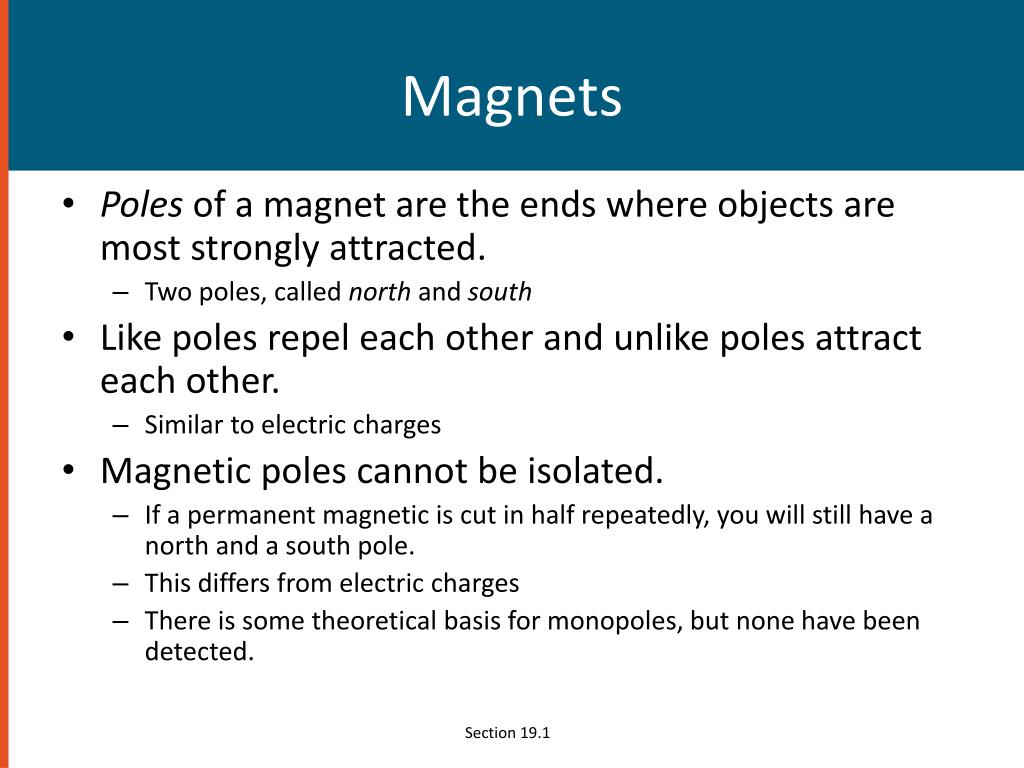 Magnets

• Poles of a magnet are the ends where objects are most strongly attracted.
– Two poles, called north and south
• Like poles repel each other and unlike poles attract each other.
– Similar to electric charges
• Magnetic poles cannot be isolated.
– If a permanent magnetic is cut in half repeatedly, you will still have a north and a south pole.
– This differs from electric charges
– There is some theoretical basis for monopoles, but none have been detected.

Section 19.1